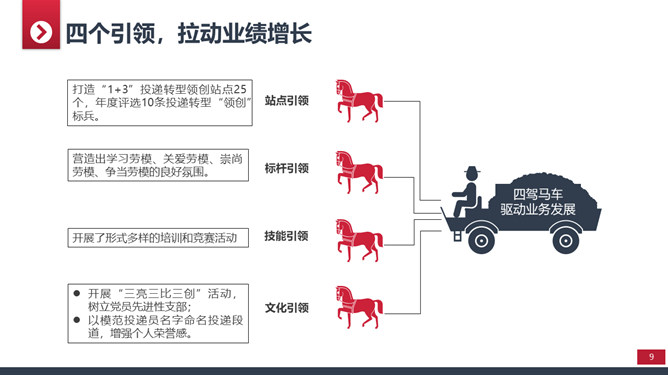 四个引领，拉动业绩增长

打造“1+3”投递转型领创站点25个，年度评选10条投递转型“领创”标兵。

站点引领

营造出学习劳模、关爱劳模、崇尚劳模、争当劳模的良好氛围。

标杆引领

开展了形式多样的培训和竞赛活动

技能引领

● 开展“三亮三比三创”活动，树立党员先进性支部；
● 以模范投递员名字命名投递段道，增强个人荣誉感。

文化引领

四驾马车
驱动业务发展

9